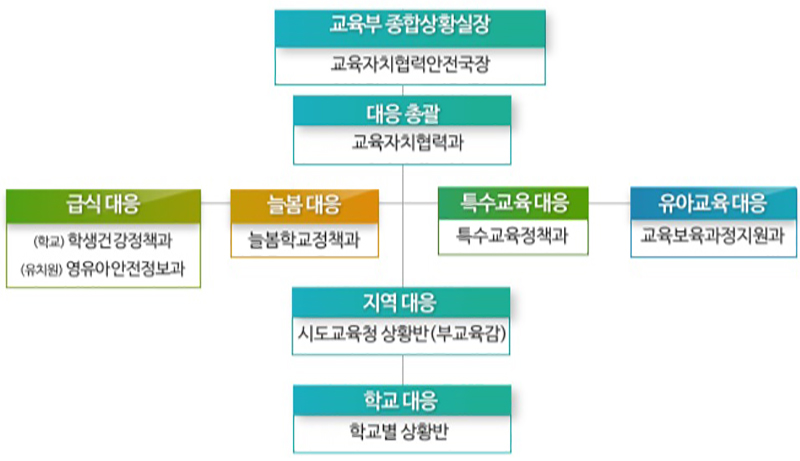 교육부 종합상황실장
교육자치협력안전국장

대응 총괄
교육자치협력과

급식 대응
(학교) 학생건강정책과
(유치원) 영유아안전정보과

늘봄 대응
늘봄학교정책과

특수교육 대응
특수교육정책과

유아교육 대응
교육보육과정지원과

지역 대응
시도교육청 상황반(부교육감)

학교 대응
학교별 상황반